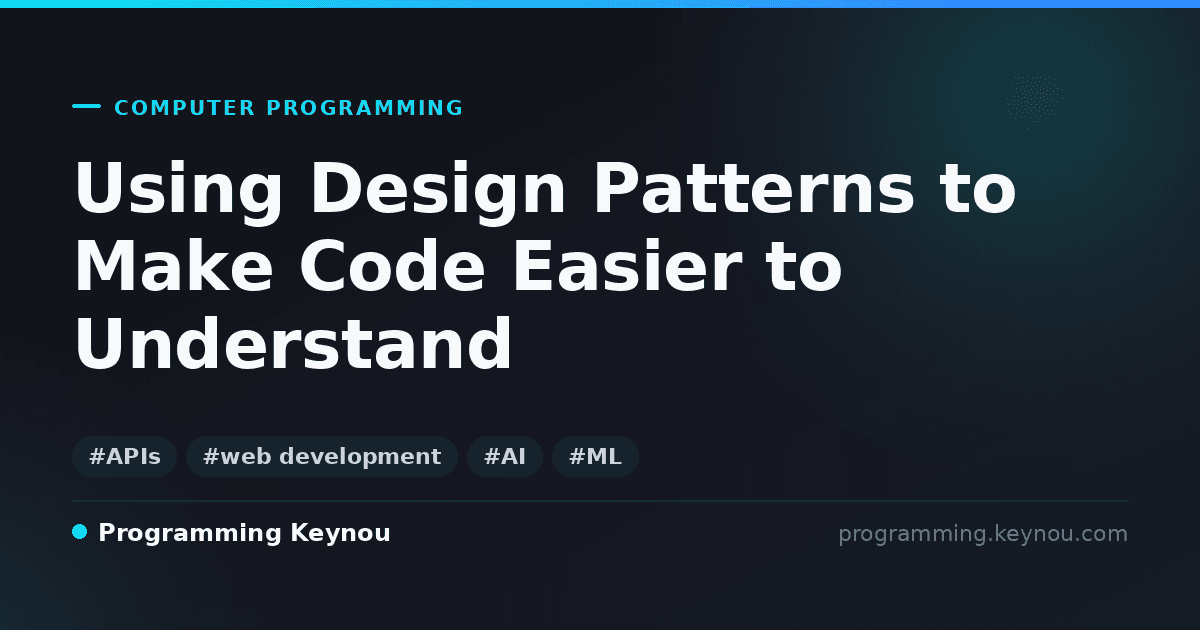 COMPUTER PROGRAMMING

Using Design Patterns to Make Code Easier to Understand

#APIs #web development #AI #ML

Programming Keynou

programming.keynou.com